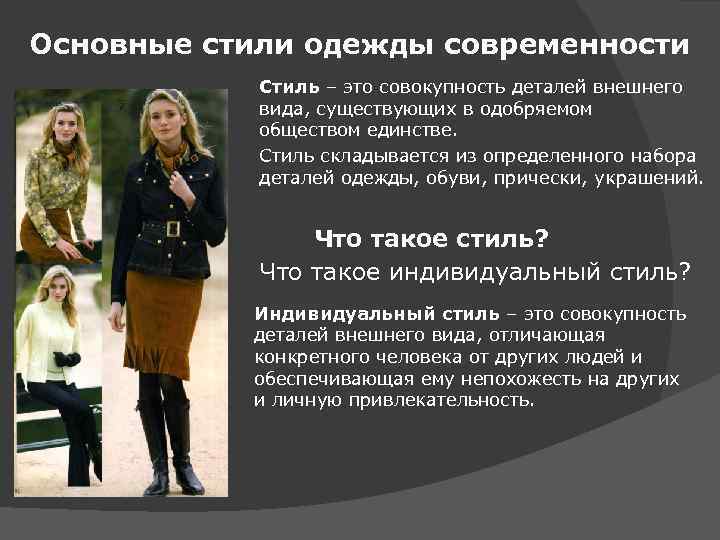 Основные стили одежды современности

Стиль – это совокупность деталей внешнего вида, существующих в одобряемом обществом единстве.

Стиль складывается из определенного набора деталей одежды, обуви, прически, украшений.

Что такое стиль?

Что такое индивидуальный стиль?

Индивидуальный стиль – это совокупность деталей внешнего вида, отличающая конкретного человека от других людей и обеспечивающая ему непохожесть на других и личную привлекательность.